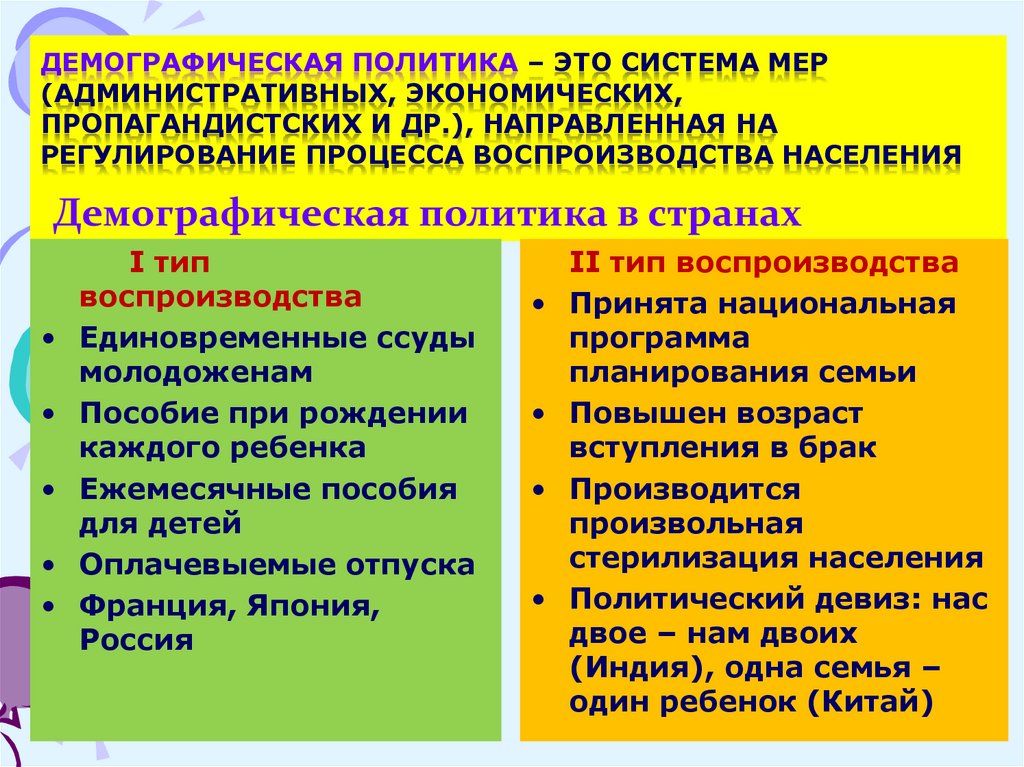 ДЕМОГРАФИЧЕСКАЯ ПОЛИТИКА – ЭТО СИСТЕМА МЕР (АДМИНИСТРАТИВНЫХ, ЭКОНОМИЧЕСКИХ, ПРОПАГАНДИСТСКИХ И ДР.), НАПРАВЛЕННАЯ НА РЕГУЛИРОВАНИЕ ПРОЦЕССА ВОСПРОИЗВОДСТВА НАСЕЛЕНИЯ

Демографическая политика в странах

I тип воспроизводства
• Единовременные ссуды молодоженам
• Пособие при рождении каждого ребенка
• Ежемесячные пособия для детей
• Оплачевыемые отпуска
• Франция, Япония, Россия

II тип воспроизводства
• Принята национальная программа планирования семьи
• Повышен возраст вступления в брак
• Производится произвольная стерилизация населения
• Политический девиз: нас двое – нам двоих (Индия), одна семья – один ребенок (Китай)